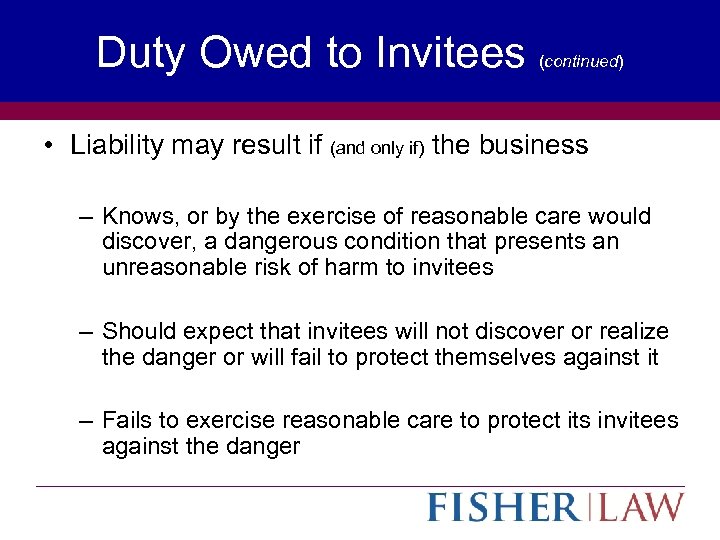 Duty Owed to Invitees (continued)

• Liability may result if (and only if) the business

– Knows, or by the exercise of reasonable care would discover, a dangerous condition that presents an unreasonable risk of harm to invitees

– Should expect that invitees will not discover or realize the danger or will fail to protect themselves against it

– Fails to exercise reasonable care to protect its invitees against the danger

FISHER | LAW